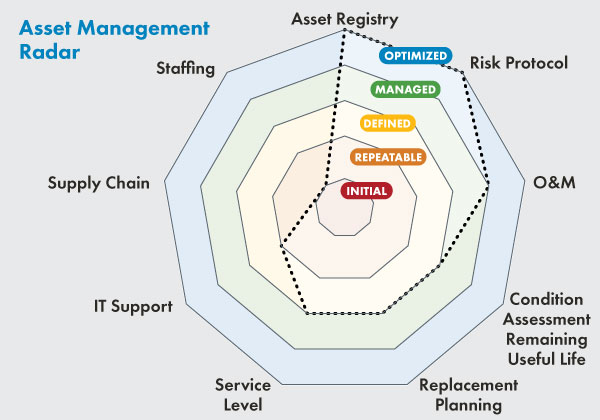 Asset Management Radar

Asset Registry

Risk Protocol

O&M

Condition Assessment Remaining Useful Life

Replacement Planning

Service Level

IT Support

Supply Chain

Staffing

OPTIMIZED

MANAGED

DEFINED

REPEATABLE

INITIAL